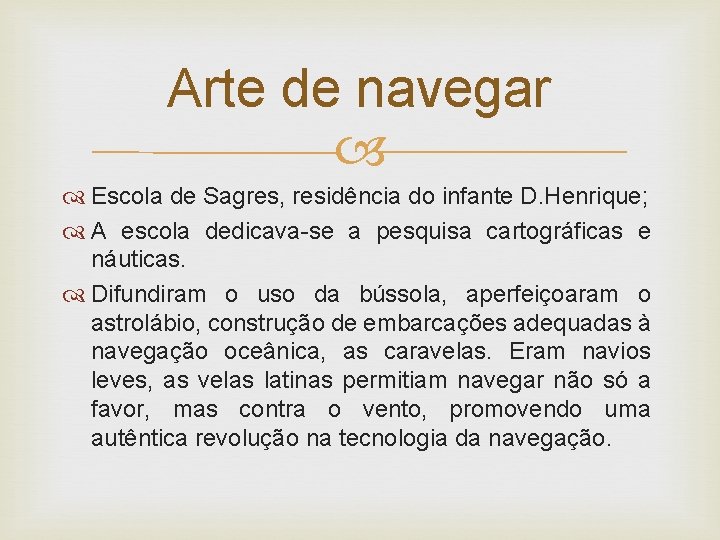 Arte de navegar

Escola de Sagres, residência do infante D.Henrique;

A escola dedicava-se a pesquisa cartográficas e náuticas.

Difundiram o uso da bússola, aperfeiçoaram o astrolábio, construção de embarcações adequadas à navegação oceânica, as caravelas. Eram navios leves, as velas latinas permitiam navegar não só a favor, mas contra o vento, promovendo uma autêntica revolução na tecnologia da navegação.